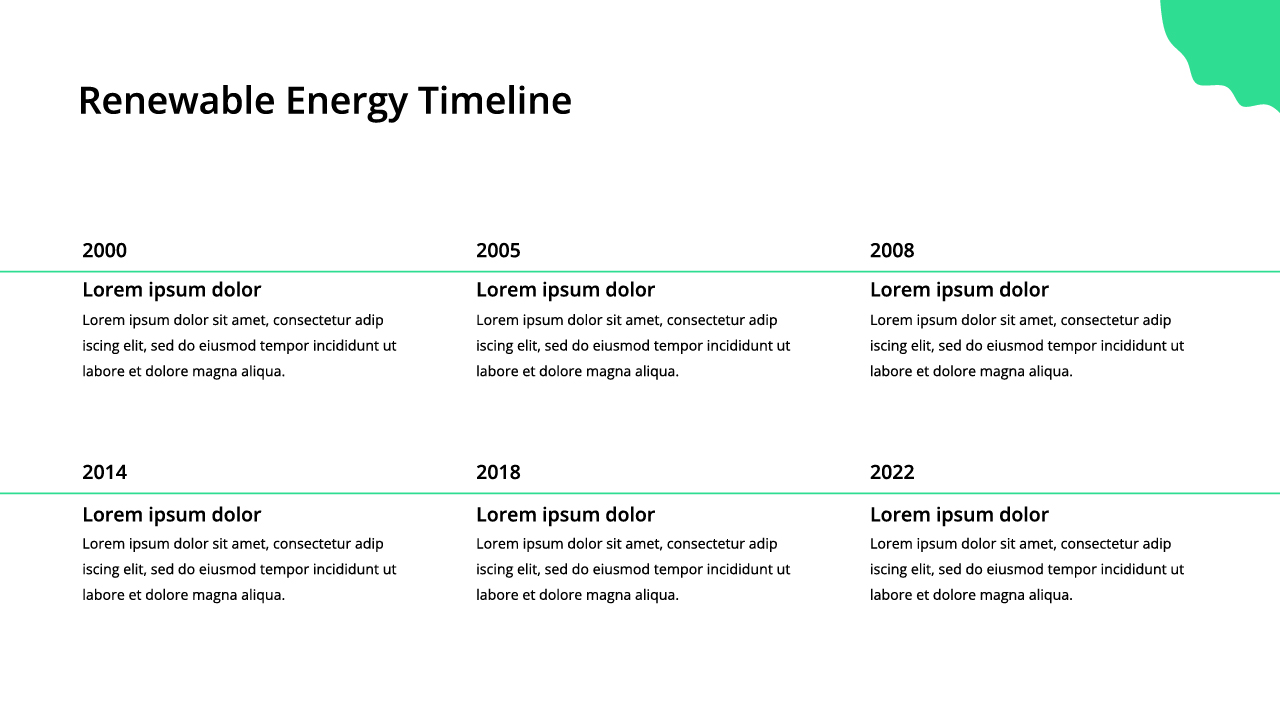 Renewable Energy Timeline

2000

Lorem ipsum dolor

Lorem ipsum dolor sit amet, consectetur adip iscing elit, sed do eiusmod tempor incididunt ut labore et dolore magna aliqua.

2005

Lorem ipsum dolor

Lorem ipsum dolor sit amet, consectetur adip iscing elit, sed do eiusmod tempor incididunt ut labore et dolore magna aliqua.

2008

Lorem ipsum dolor

Lorem ipsum dolor sit amet, consectetur adip iscing elit, sed do eiusmod tempor incididunt ut labore et dolore magna aliqua.

2014

Lorem ipsum dolor

Lorem ipsum dolor sit amet, consectetur adip iscing elit, sed do eiusmod tempor incididunt ut labore et dolore magna aliqua.

2018

Lorem ipsum dolor

Lorem ipsum dolor sit amet, consectetur adip iscing elit, sed do eiusmod tempor incididunt ut labore et dolore magna aliqua.

2022

Lorem ipsum dolor

Lorem ipsum dolor sit amet, consectetur adip iscing elit, sed do eiusmod tempor incididunt ut labore et dolore magna aliqua.